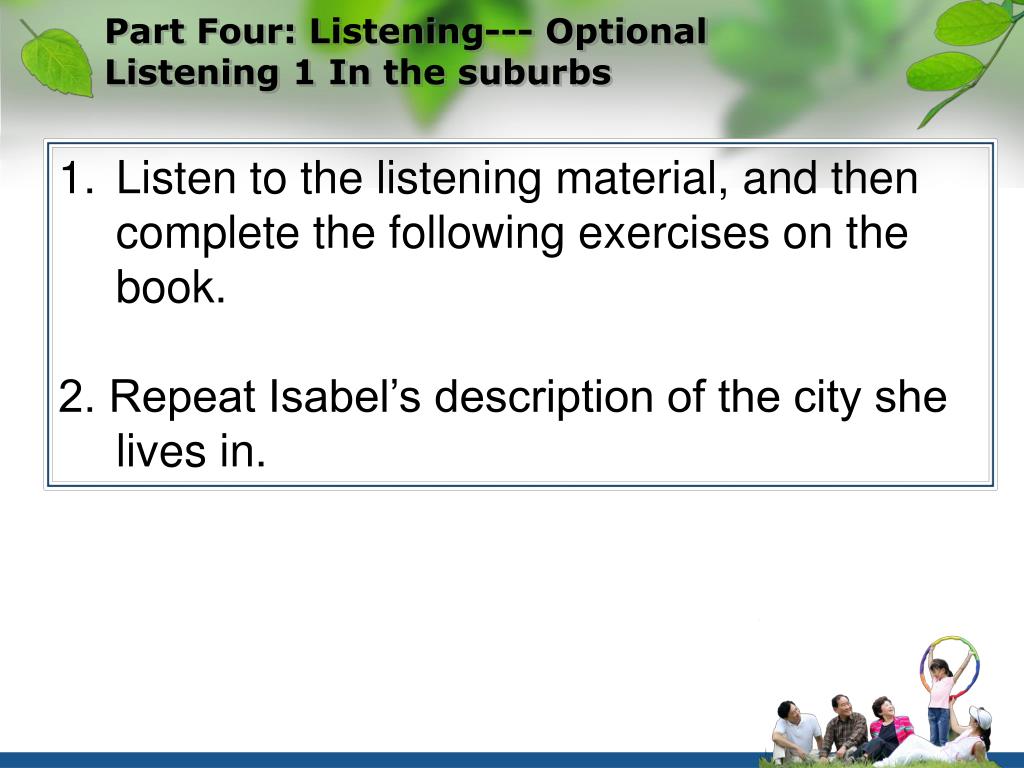 Part Four: Listening--- Optional
Listening 1 In the suburbs

1. Listen to the listening material, and then complete the following exercises on the book.

2. Repeat Isabel’s description of the city she lives in.